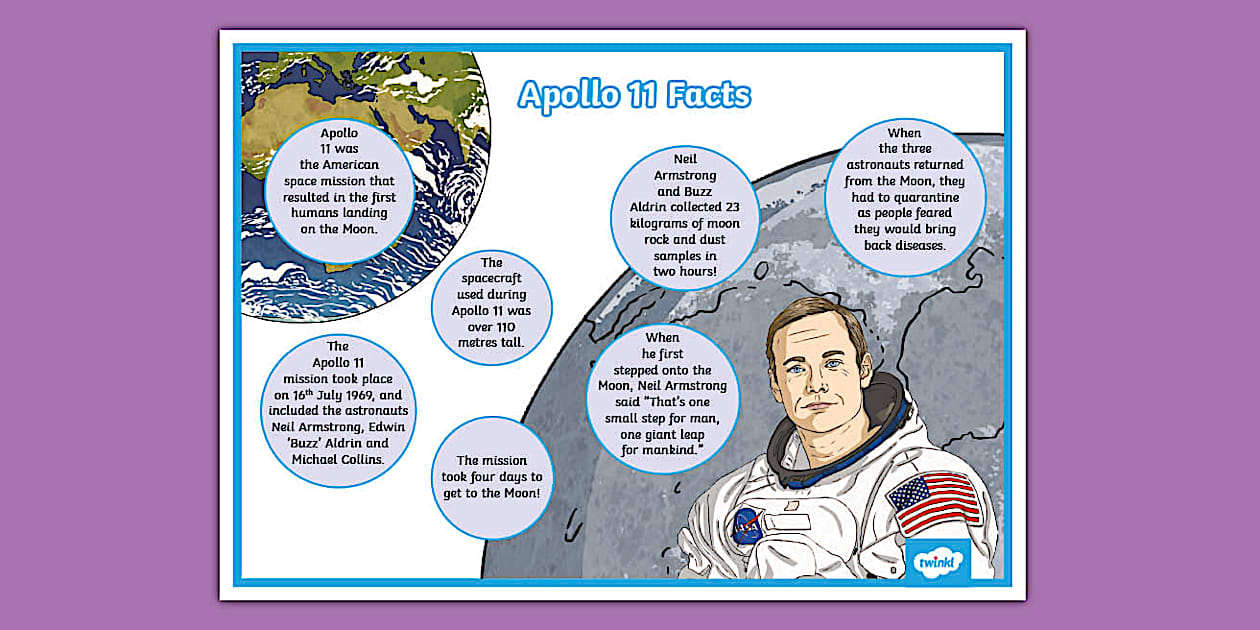 Apollo 11 Facts

Apollo 11 was the American space mission that resulted in the first humans landing on the Moon.

The spacecraft used during Apollo 11 was over 110 metres tall.

The Apollo 11 mission took place on 16$^{th}$ July 1969, and included the astronauts Neil Armstrong, Edwin 'Buzz' Aldrin and Michael Collins.

The mission took four days to get to the Moon!

Neil Armstrong and Buzz Aldrin collected 23 kilograms of moon rock and dust samples in two hours!

When he first stepped onto the Moon, Neil Armstrong said "That's one small step for man, one giant leap for mankind."

When the three astronauts returned from the Moon, they had to quarantine as people feared they would bring back diseases.

twinkl